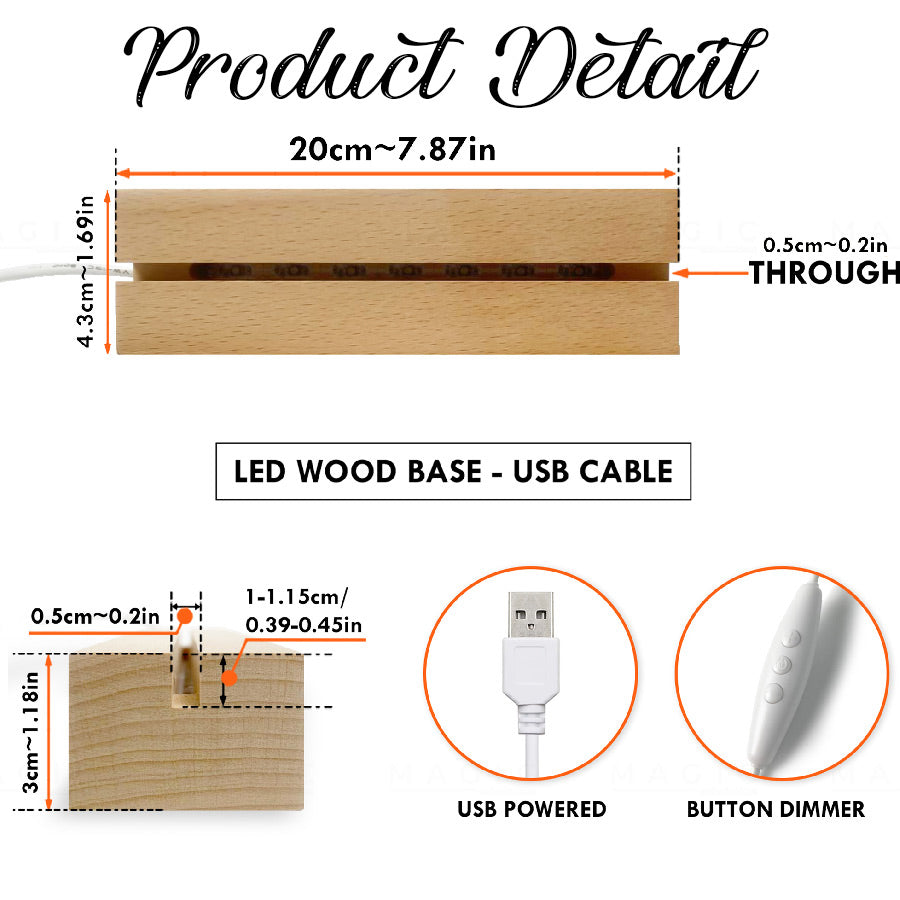 Product Detail

20cm~7.87in

4.3cm~1.69in

0.5cm~0.2in
THROUGH

LED WOOD BASE - USB CABLE

0.5cm~0.2in

1-1.15cm/
0.39-0.45in

3cm~1.18in

USB POWERED

BUTTON DIMMER